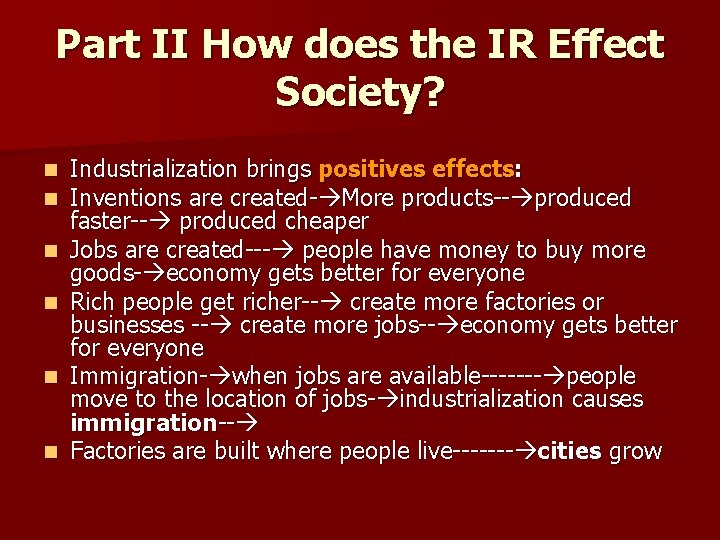 Part II How does the IR Effect Society?

- Industrialization brings positives effects:
- Inventions are created-→More products--→produced faster--→ produced cheaper
- Jobs are created---→ people have money to buy more goods-→economy gets better for everyone
- Rich people get richer--→ create more factories or businesses --→ create more jobs--→economy gets better for everyone
- Immigration-→when jobs are available-------→people move to the location of jobs-→industrialization causes immigration--→
- Factories are built where people live-------→cities grow